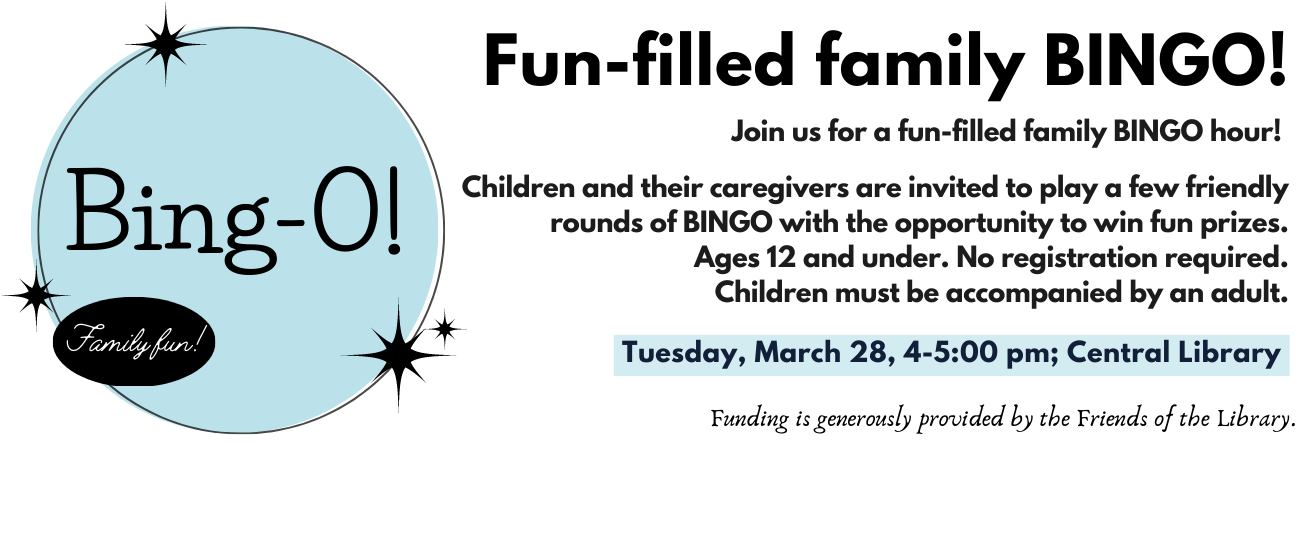 Bing-O!

Family fun!

Fun-filled family BINGO!

Join us for a fun-filled family BINGO hour!

Children and their caregivers are invited to play a few friendly rounds of BINGO with the opportunity to win fun prizes. Ages 12 and under. No registration required. Children must be accompanied by an adult.

Tuesday, March 28, 4-5:00 pm; Central Library

Funding is generously provided by the Friends of the Library.